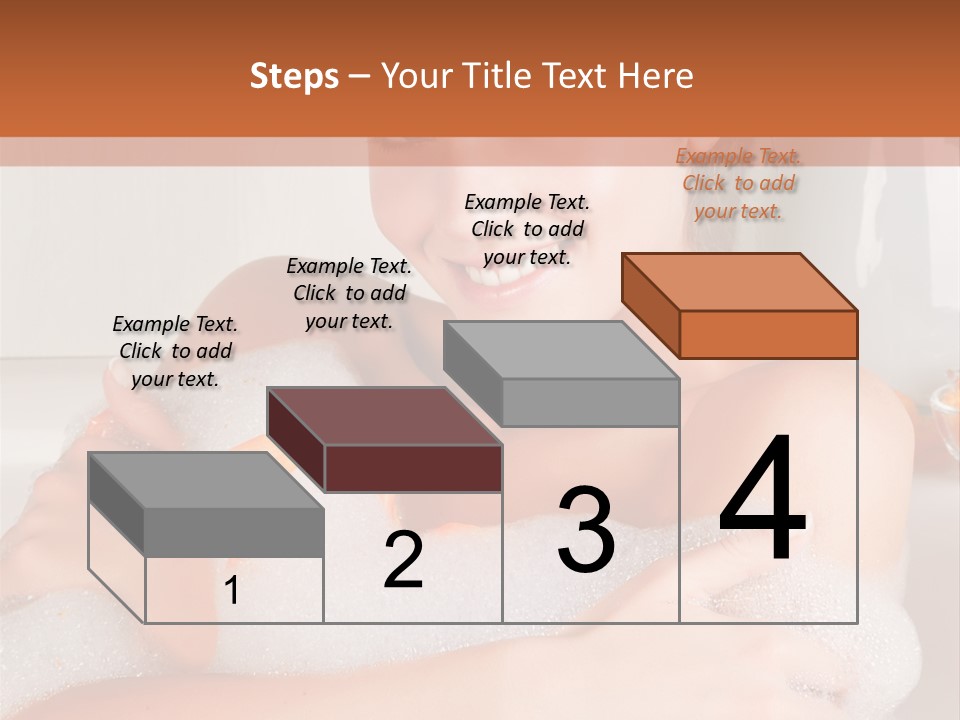 Steps – Your Title Text Here

Example Text. Click to add your text.

Example Text. Click to add your text.

Example Text. Click to add your text.

Example Text. Click to add your text.

1

2

3

4